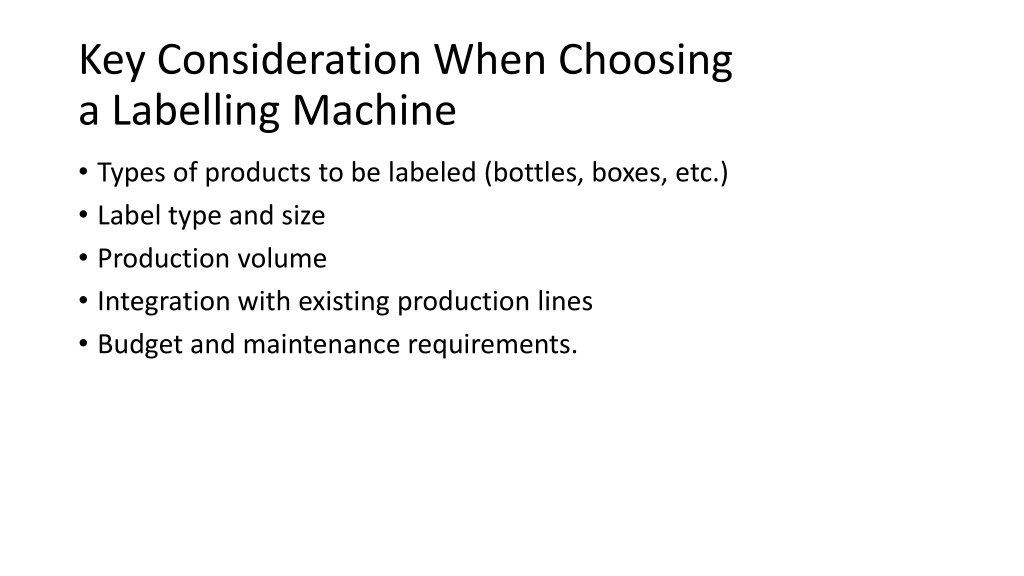 Key Consideration When Choosing a Labelling Machine

• Types of products to be labeled (bottles, boxes, etc.)
• Label type and size
• Production volume
• Integration with existing production lines
• Budget and maintenance requirements.